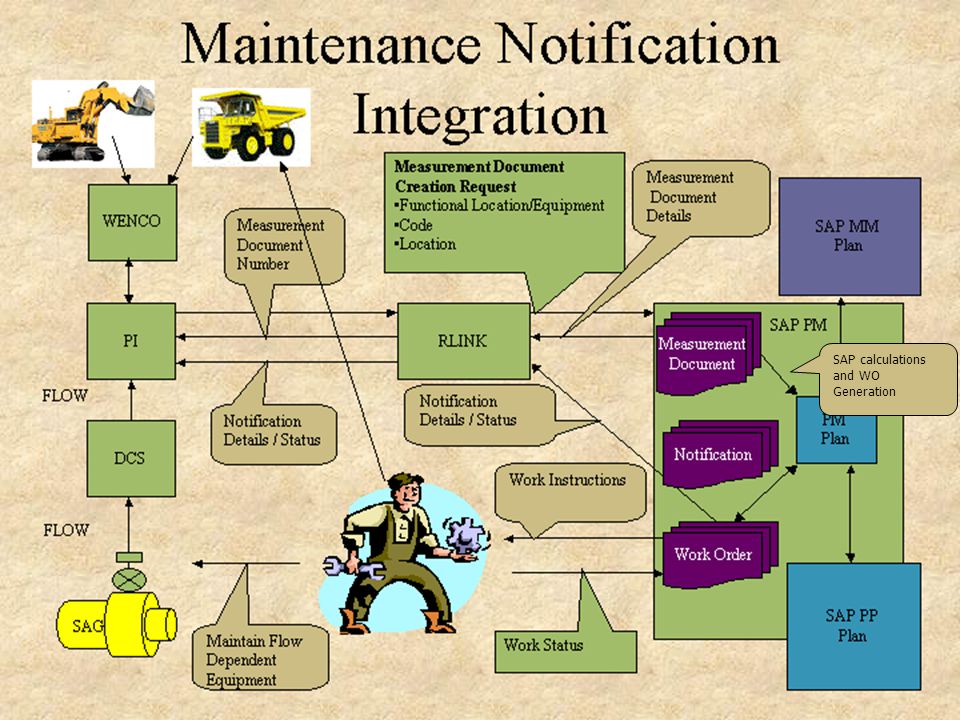 Maintenance Notification Integration

WENCO

Measurement Document Number

Measurement Document Creation Request
▪Functional Location/Equipment
▪Code
▪Location

Measurement Document Details

SAP MM Plan

PI

RLINK

SAP PM

Measurement Document

SAP calculations and WO Generation

FLOW

Notification Details / Status

Notification Details / Status

PM Plan

DCS

Notification

Work Instructions

FLOW

Work Order

SAG

Maintain Flow Dependent Equipment

Work Status

SAP PP Plan